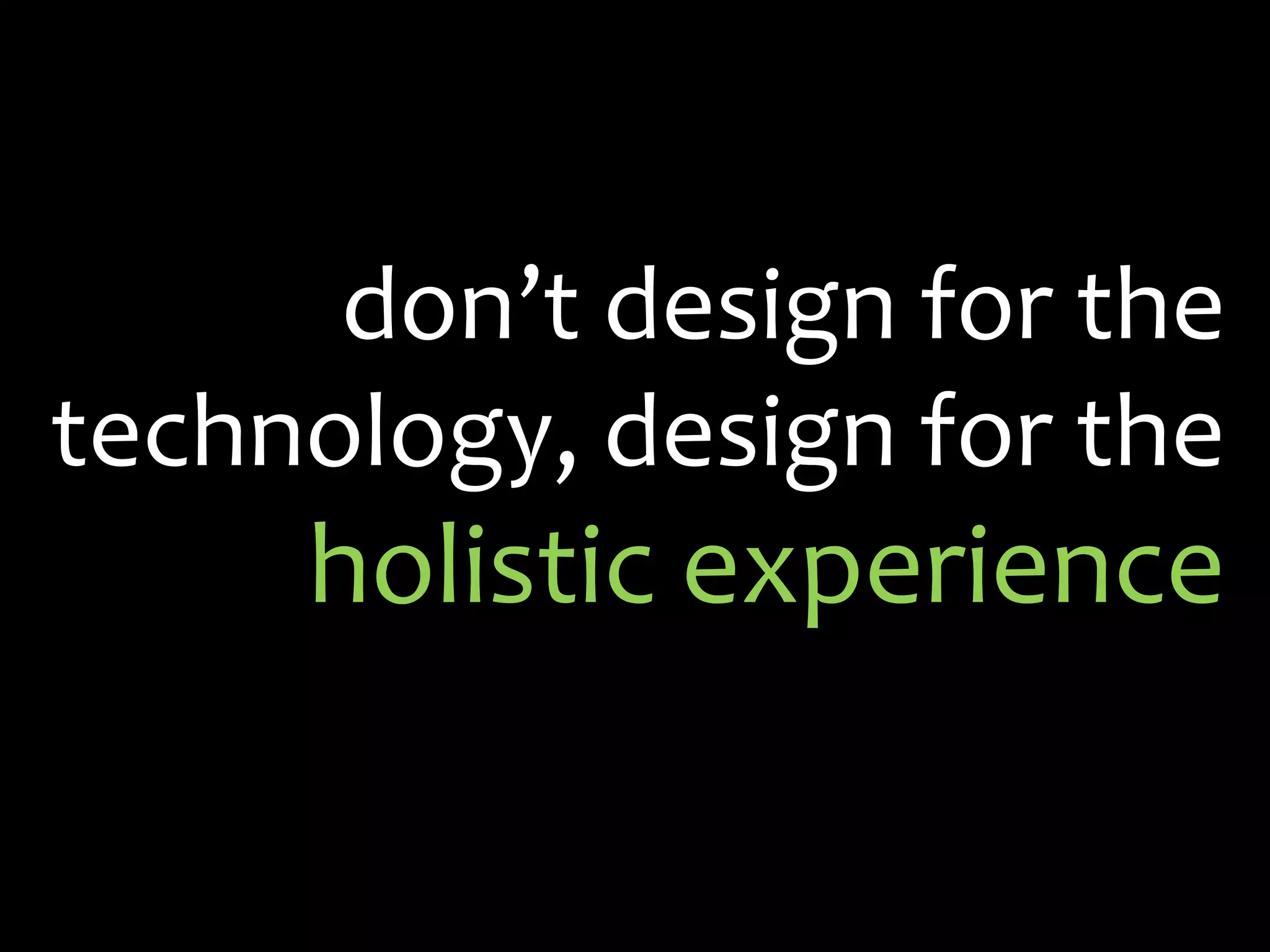 don’t design for the technology, design for the holistic experience